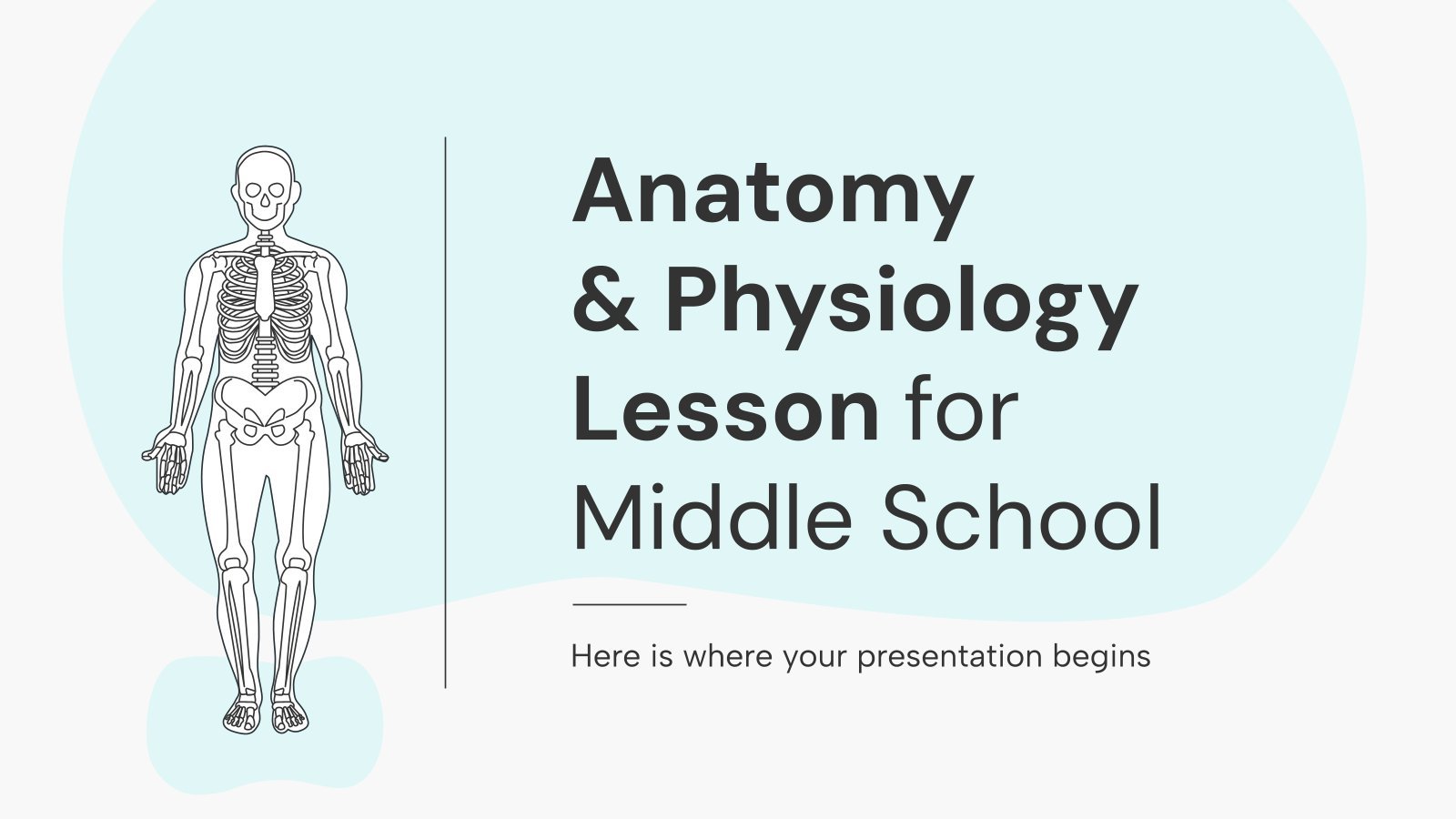 Anatomy & Physiology Lesson for Middle School

Here is where your presentation begins